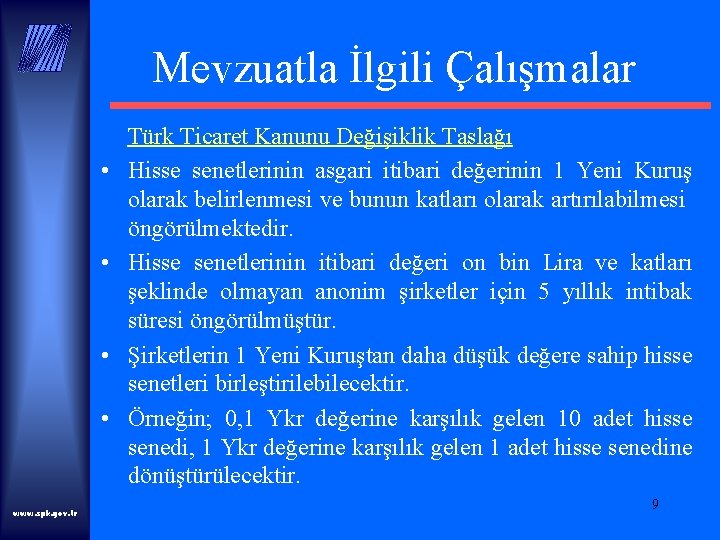 Mevzuatla İlgili Çalışmalar

Türk Ticaret Kanunu Değişiklik Taslağı

• Hisse senetlerinin asgari itibari değerinin 1 Yeni Kuruş olarak belirlenmesi ve bunun katları olarak artırılabilmesi öngörülmektedir.

• Hisse senetlerinin itibari değeri on bin Lira ve katları şeklinde olmayan anonim şirketler için 5 yıllık intibak süresi öngörülmüştür.

• Şirketlerin 1 Yeni Kuruştan daha düşük değere sahip hisse senetleri birleştirilebilecektir.

• Örneğin; 0,1 Ykr değerine karşılık gelen 10 adet hisse senedi, 1 Ykr değerine karşılık gelen 1 adet hisse senedine dönüştürülecektir.

www.spk.gov.tr

9